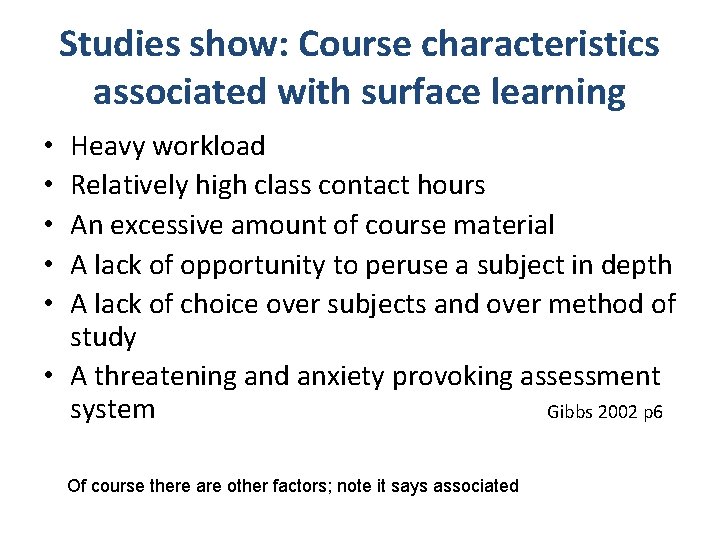 Studies show: Course characteristics associated with surface learning

• Heavy workload
• Relatively high class contact hours
• An excessive amount of course material
• A lack of opportunity to peruse a subject in depth
• A lack of choice over subjects and over method of study
• A threatening and anxiety provoking assessment system

Gibbs 2002 p6

Of course there are other factors; note it says associated